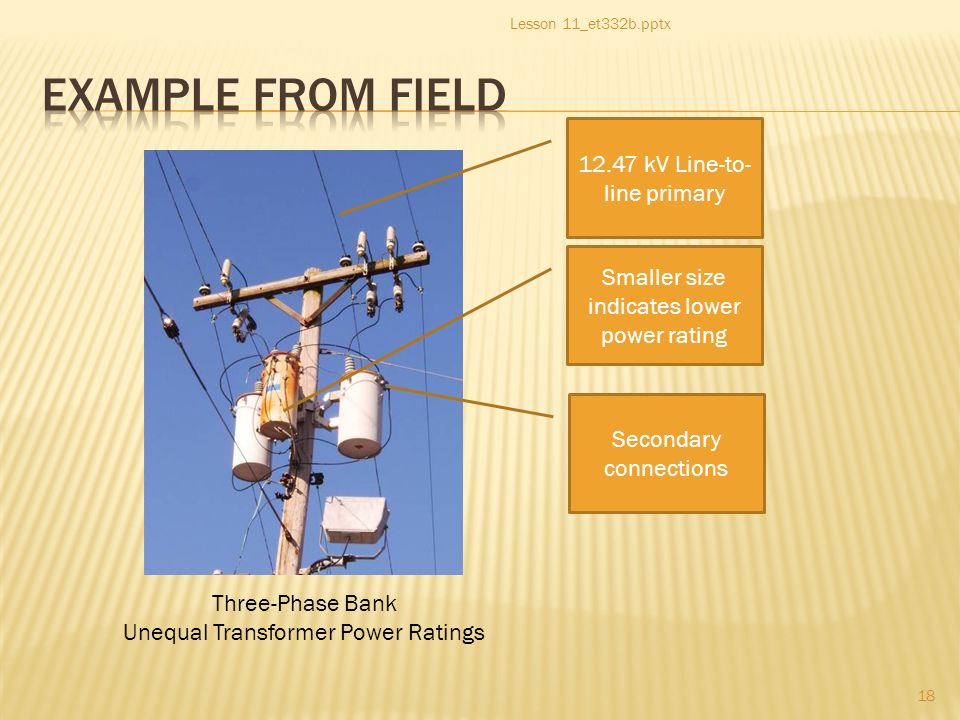 Lesson 11_et332b.pptx

EXAMPLE FROM FIELD

12.47 kV Line-to-line primary

Smaller size indicates lower power rating

Secondary connections

Three-Phase Bank
Unequal Transformer Power Ratings

18